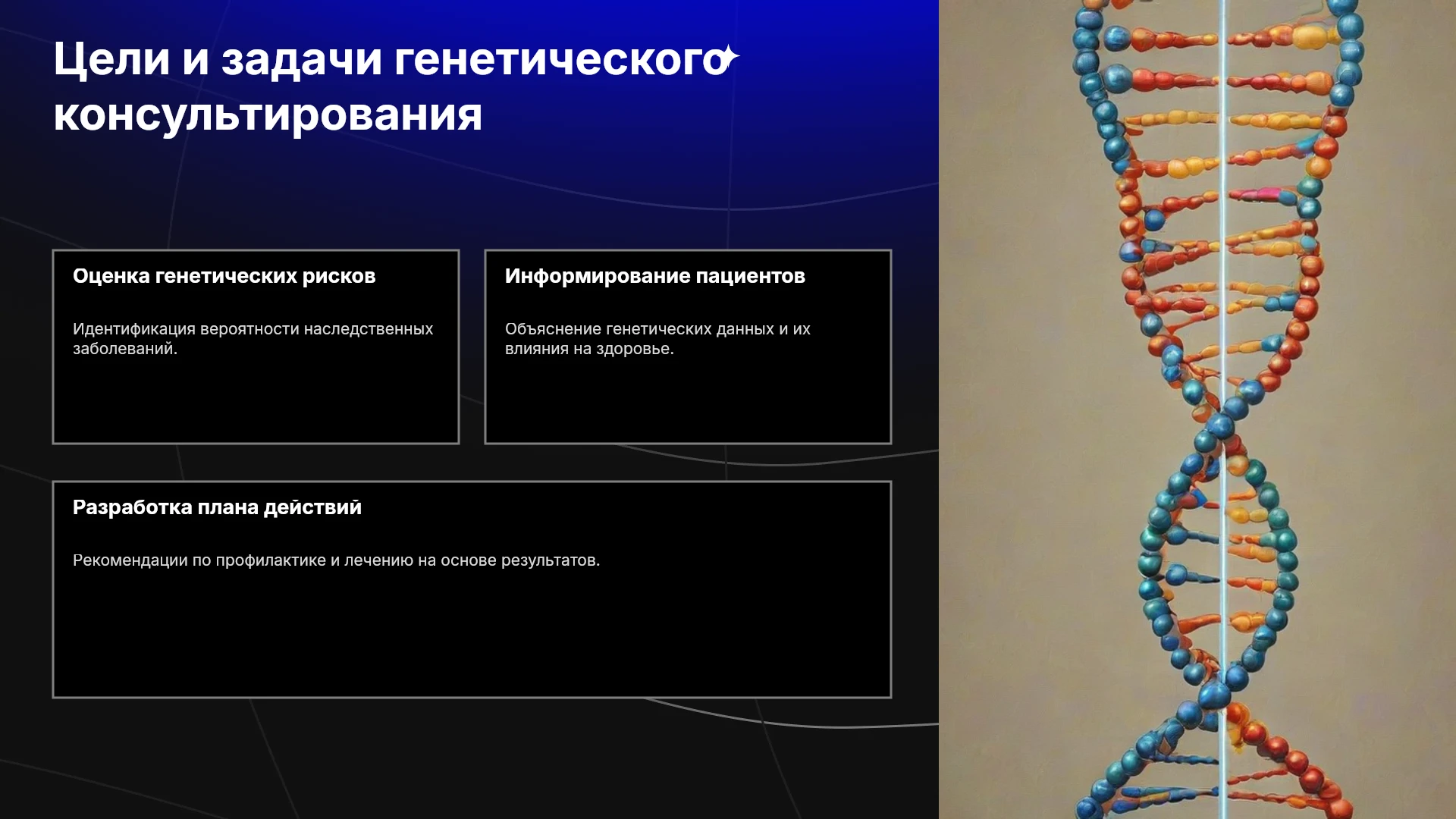 Цели и задачи генетического консультирования

Оценка генетических рисков

Идентификация вероятности наследственных заболеваний.

Информирование пациентов

Объяснение генетических данных и их влияния на здоровье.

Разработка плана действий

Рекомендации по профилактике и лечению на основе результатов.